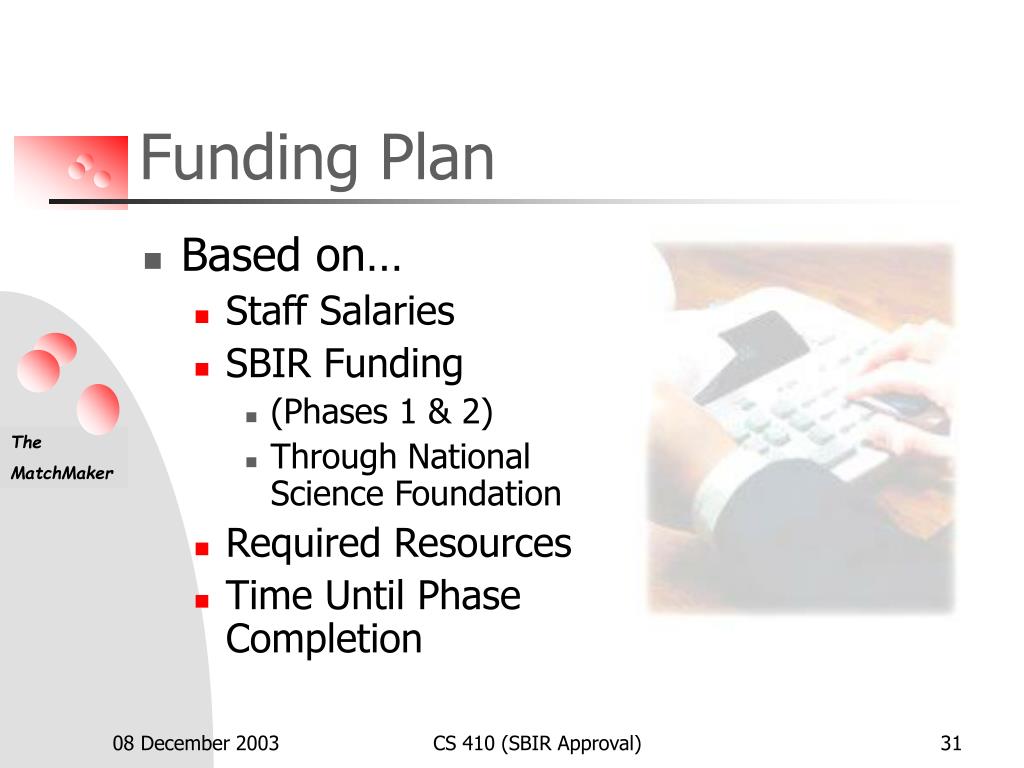 Funding Plan

Based on…

Staff Salaries

SBIR Funding

(Phases 1 & 2)

Through National Science Foundation

Required Resources

Time Until Phase Completion

The MatchMaker

08 December 2003

CS 410 (SBIR Approval)

31